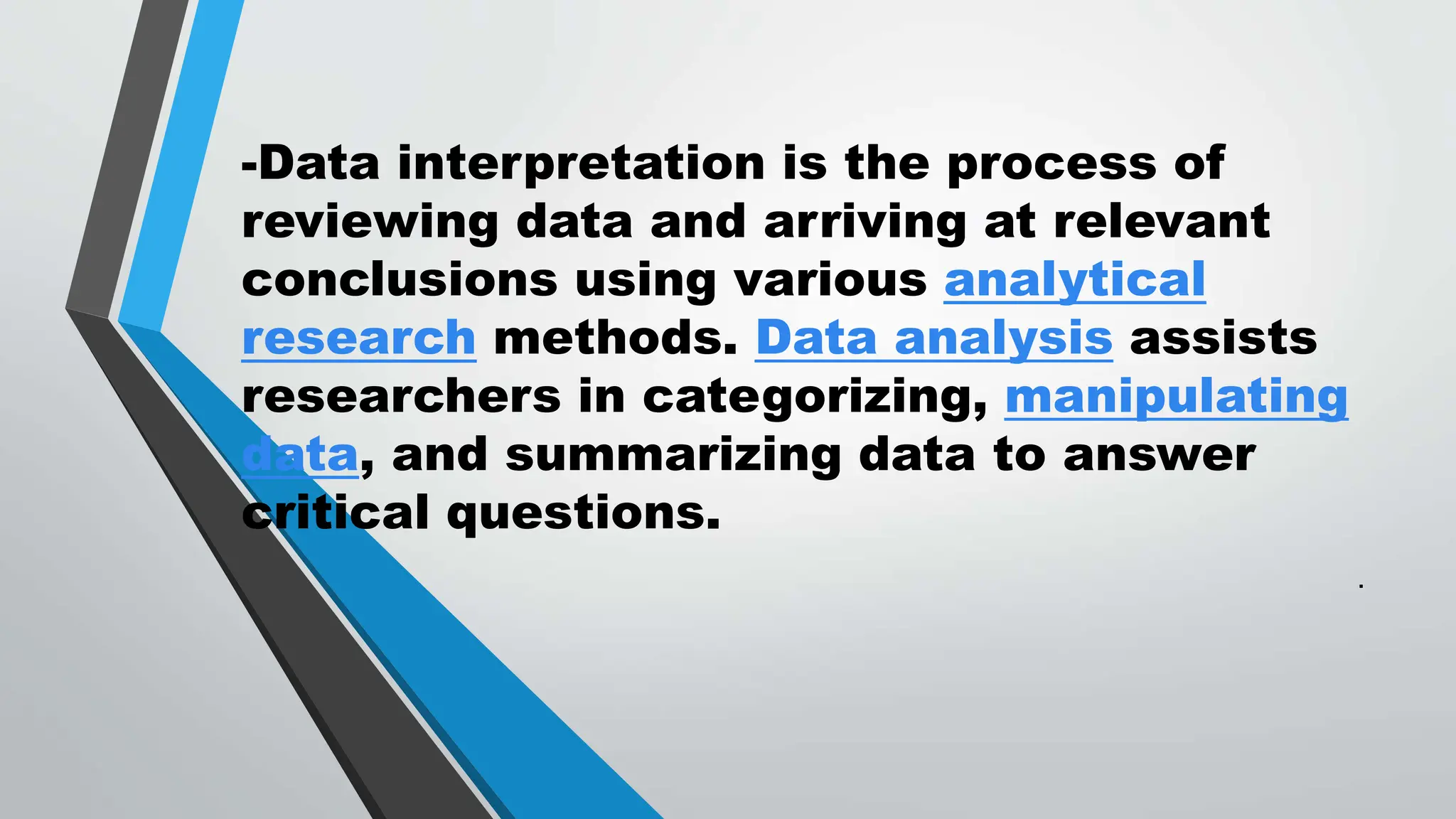 -Data interpretation is the process of reviewing data and arriving at relevant conclusions using various analytical research methods. Data analysis assists researchers in categorizing, manipulating data, and summarizing data to answer critical questions.

.